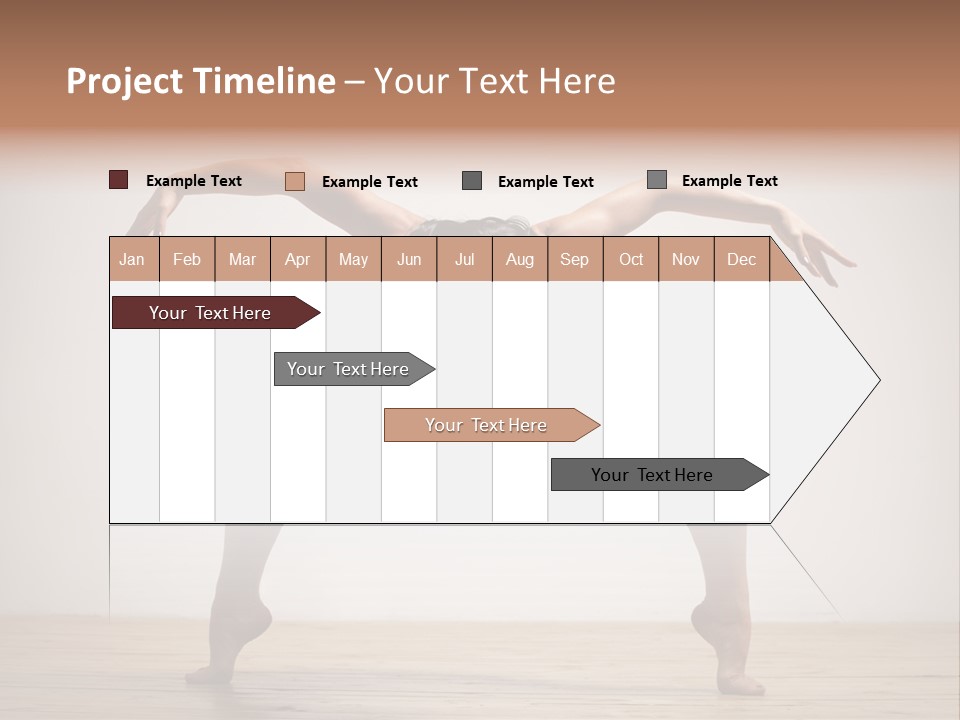 Project Timeline – Your Text Here

Example Text Example Text Example Text Example Text

| Jan | Feb | Mar | Apr | May | Jun | Jul | Aug | Sep | Oct | Nov | Dec |
|---|---|---|---|---|---|---|---|---|---|---|---|

Your Text Here

Your Text Here

Your Text Here

Your Text Here